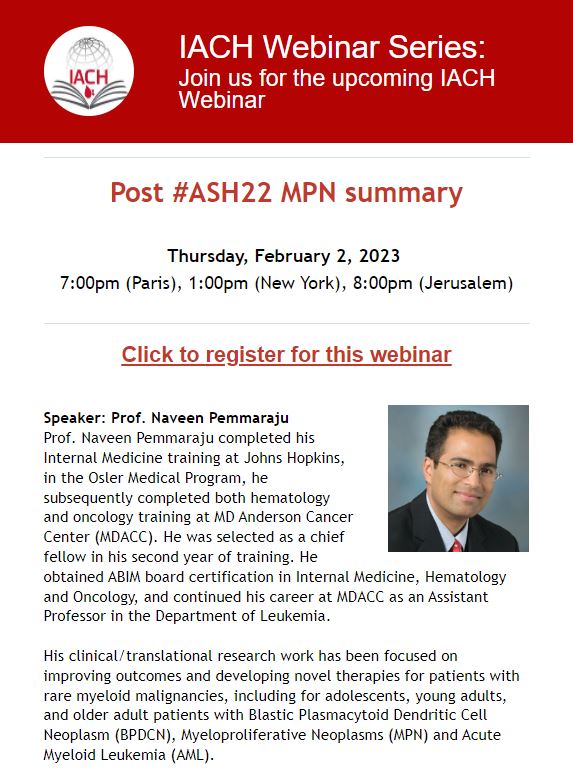 IACH

IACH Webinar Series:
Join us for the upcoming IACH Webinar

Post #ASH22 MPN summary

Thursday, February 2, 2023
7:00pm (Paris), 1:00pm (New York), 8:00pm (Jerusalem)

Click to register for this webinar

Speaker: Prof. Naveen Pemmaraju
Prof. Naveen Pemmaraju completed his Internal Medicine training at Johns Hopkins, in the Osler Medical Program, he subsequently completed both hematology and oncology training at MD Anderson Cancer Center (MDACC). He was selected as a chief fellow in his second year of training. He obtained ABIM board certification in Internal Medicine, Hematology and Oncology, and continued his career at MDACC as an Assistant Professor in the Department of Leukemia.

His clinical/translational research work has been focused on improving outcomes and developing novel therapies for patients with rare myeloid malignancies, including for adolescents, young adults, and older adult patients with Blastic Plasmacytoid Dendritic Cell Neoplasm (BPDCN), Myeloproliferative Neoplasms (MPN) and Acute Myeloid Leukemia (AML).